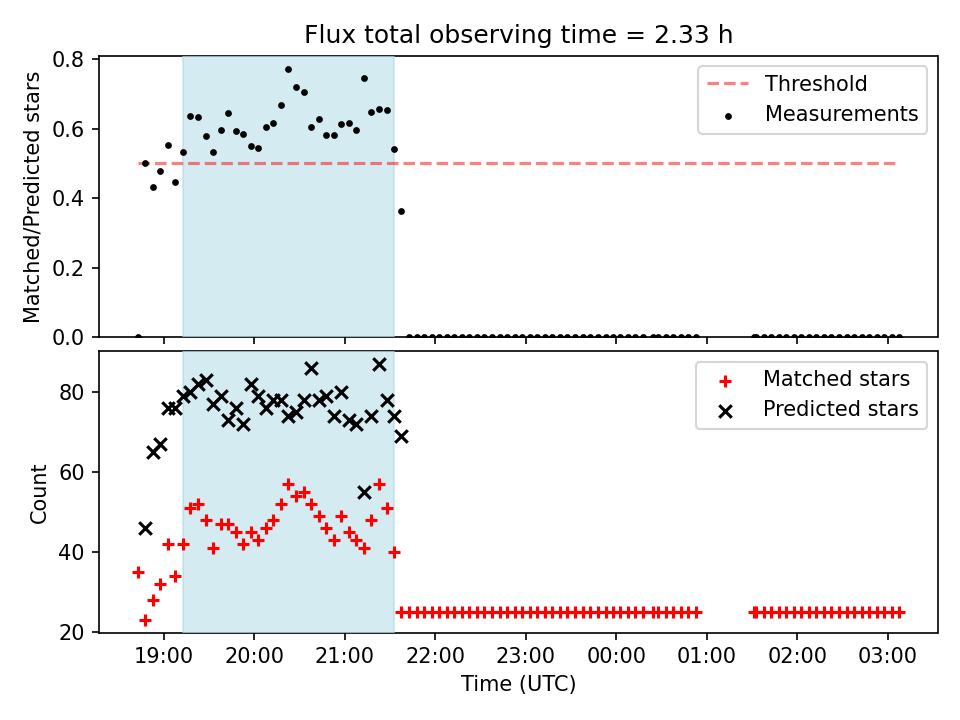 Flux total observing time = 2.33 h

Matched/Predicted stars

0.8
0.6
0.4
0.2
0.0

Threshold
Measurements

Count

80
60
40
20

Matched stars
Predicted stars

19:00 20:00 21:00 22:00 23:00 00:00 01:00 02:00 03:00

Time (UTC)